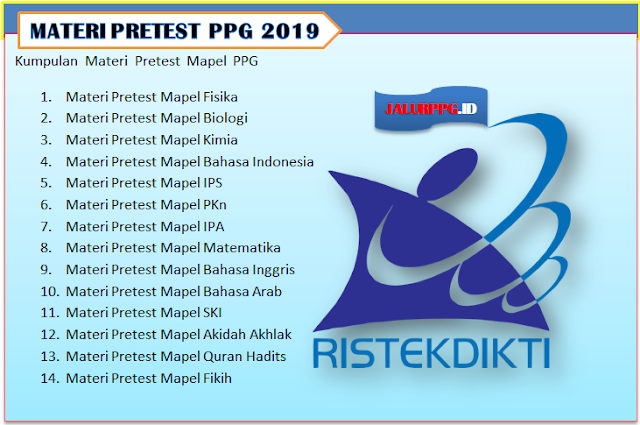 MATERI PRETEST PPG 2019

Kumpulan Materi Pretest Mapel PPG

1. Materi Pretest Mapel Fisika
2. Materi Pretest Mapel Biologi
3. Materi Pretest Mapel Kimia
4. Materi Pretest Mapel Bahasa Indonesia
5. Materi Pretest Mapel IPS
6. Materi Pretest Mapel PKn
7. Materi Pretest Mapel IPA
8. Materi Pretest Mapel Matematika
9. Materi Pretest Mapel Bahasa Inggris
10. Materi Pretest Mapel Bahasa Arab
11. Materi Pretest Mapel SKI
12. Materi Pretest Mapel Akidah Akhlak
13. Materi Pretest Mapel Quran Hadits
14. Materi Pretest Mapel Fikih

JALURPPG.ID

RISTEKDIKTI